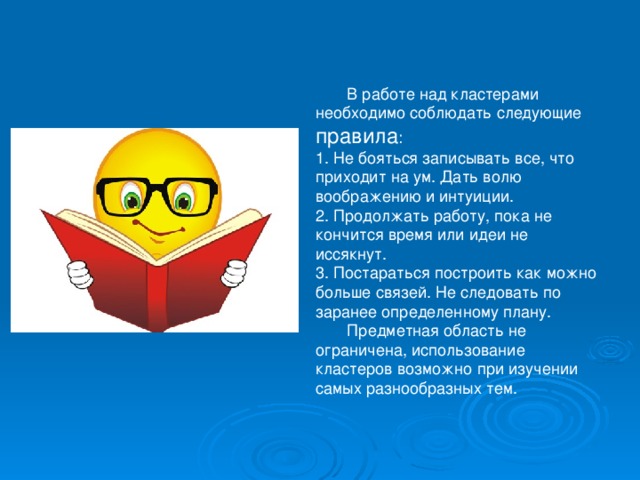 В работе над кластерами необходимо соблюдать следующие правила:
1. Не бояться записывать все, что приходит на ум. Дать волю воображению и интуиции.
2. Продолжать работу, пока не кончится время или идеи не иссякнут.
3. Постараться построить как можно больше связей. Не следовать по заранее определенному плану.

Предметная область не ограничена, использование кластеров возможно при изучении самых разнообразных тем.